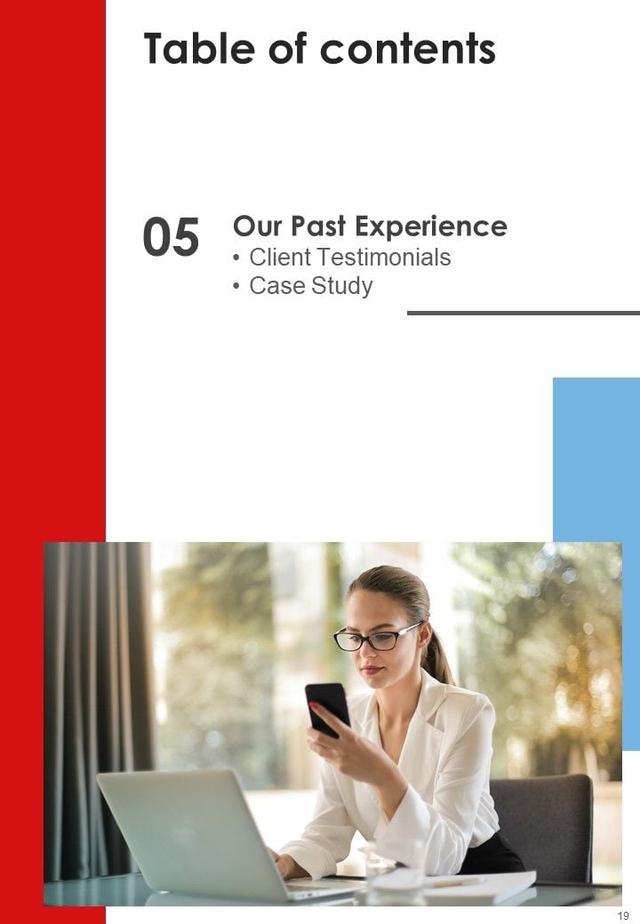 Table of contents

05

Our Past Experience
• Client Testimonials
• Case Study

19